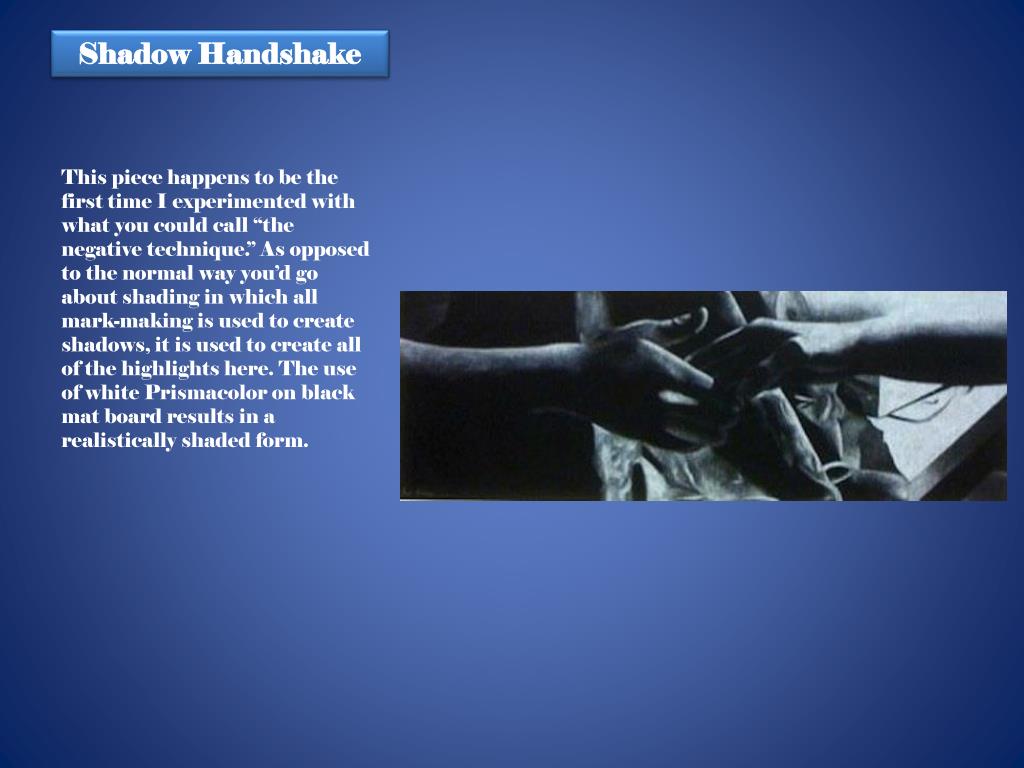 Shadow Handshake

This piece happens to be the first time I experimented with what you could call “the negative technique.” As opposed to the normal way you’d go about shading in which all mark-making is used to create shadows, it is used to create all of the highlights here. The use of white Prismacolor on black mat board results in a realistically shaded form.